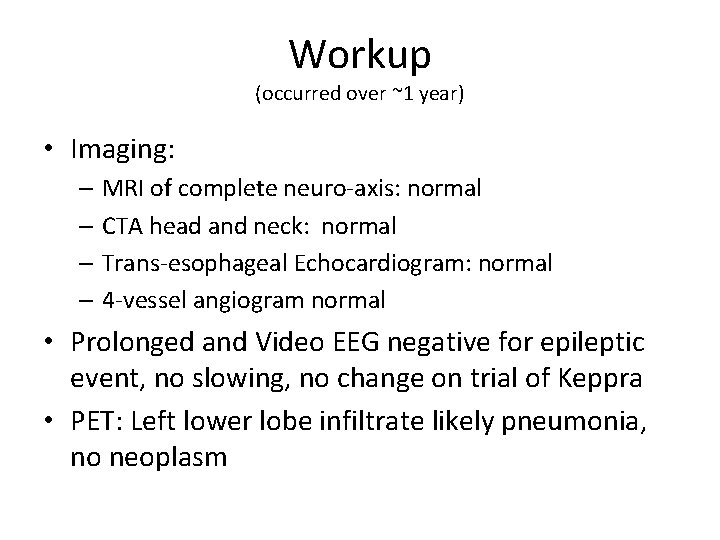 Workup
(occurred over ~1 year)

• Imaging:
– MRI of complete neuro-axis: normal
– CTA head and neck: normal
– Trans-esophageal Echocardiogram: normal
– 4-vessel angiogram normal
• Prolonged and Video EEG negative for epileptic event, no slowing, no change on trial of Keppra
• PET: Left lower lobe infiltrate likely pneumonia, no neoplasm